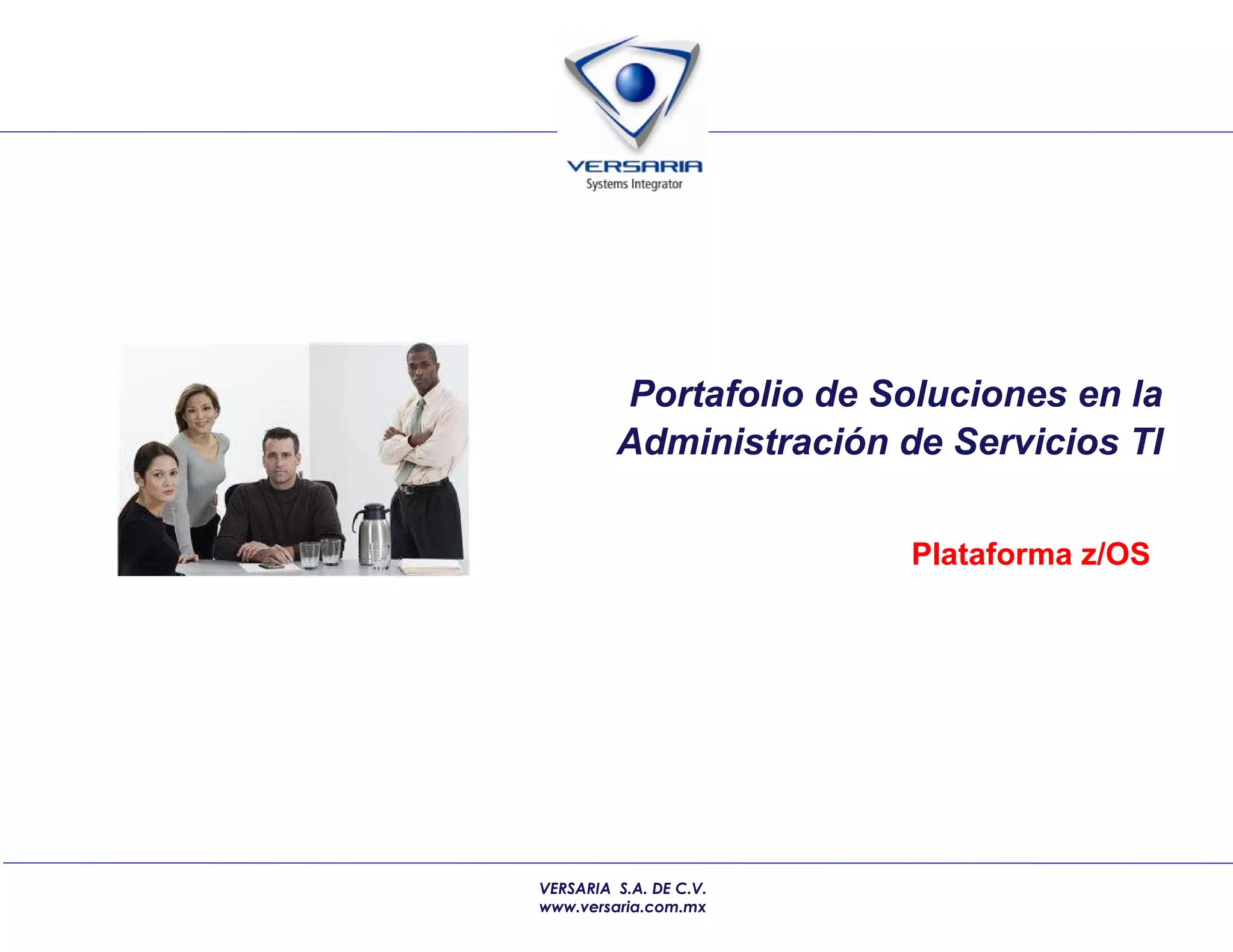 VERSARIA
Systems Integrator

Portafolio de Soluciones en la Administración de Servicios TI

Plataforma z/OS

VERSARIA S.A. DE C.V.
www.versaria.com.mx